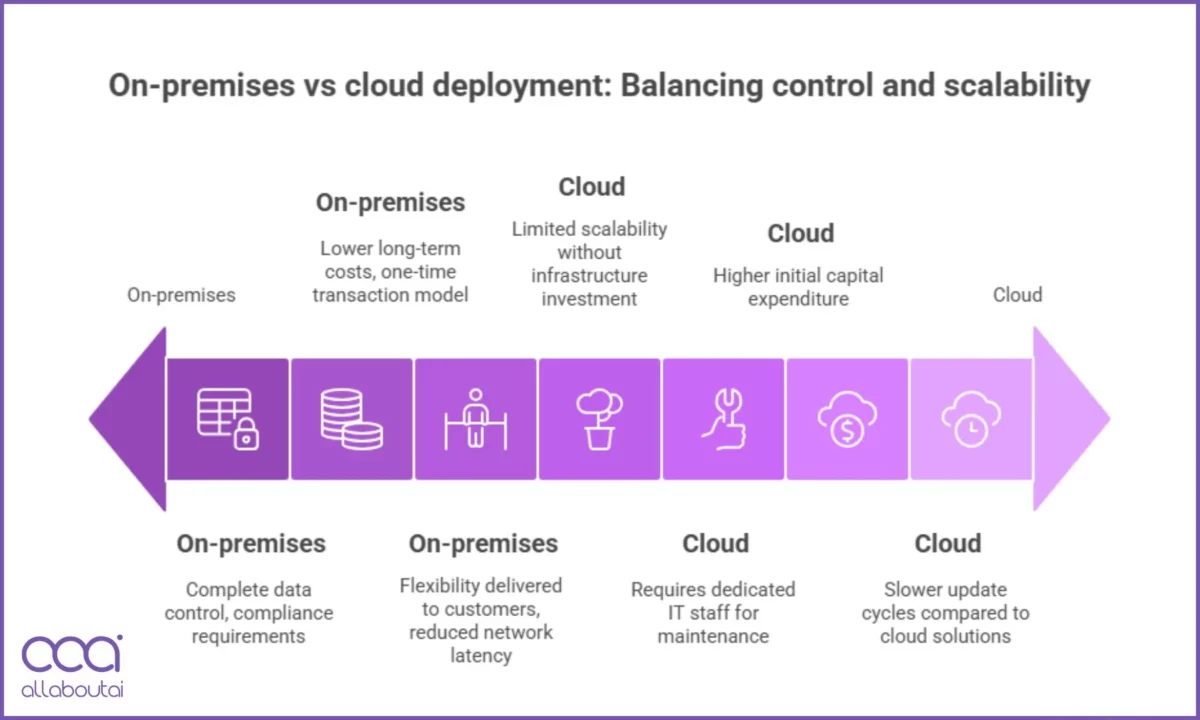 On-premises vs cloud deployment: Balancing control and scalability

On-premises

On-premises

Lower long-term costs, one-time transaction model

Cloud

Limited scalability without infrastructure investment

Cloud

Higher initial capital expenditure

Cloud

On-premises

Complete data control, compliance requirements

On-premises

Flexibility delivered to customers, reduced network latency

Cloud

Requires dedicated IT staff for maintenance

Cloud

Slower update cycles compared to cloud solutions

aai
allaboutai